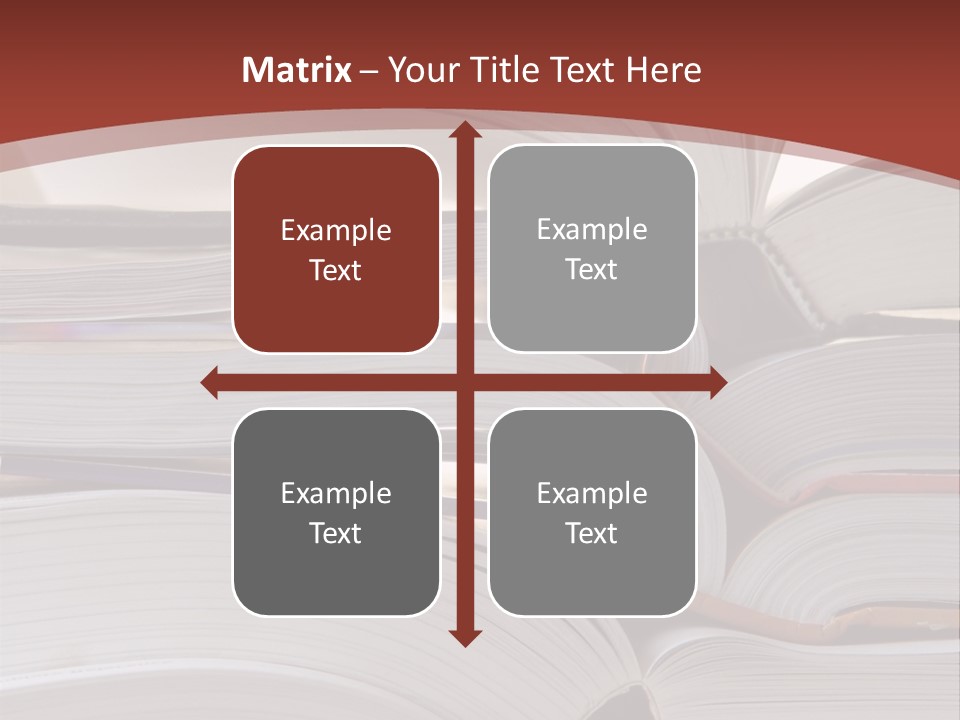 Matrix – Your Title Text Here

Example Text

Example Text

Example Text

Example Text